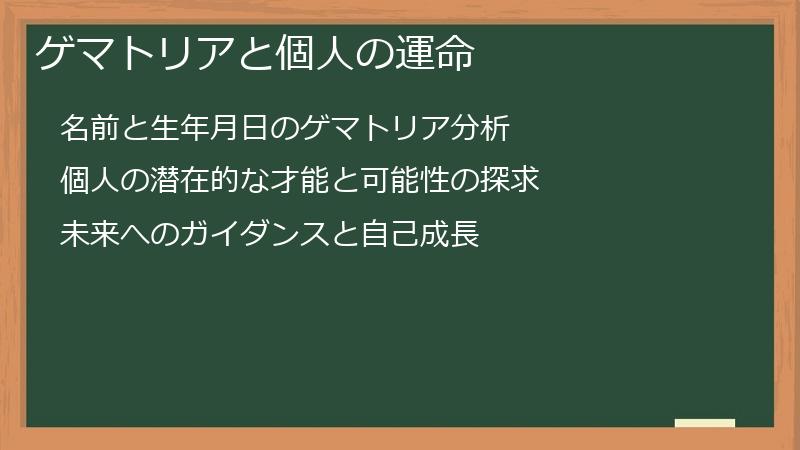 ゲマトリアと個人の運命

名前と生年月日のゲマトリア分析

個人の潜在的な才能と可能性の探求

未来へのガイダンスと自己成長